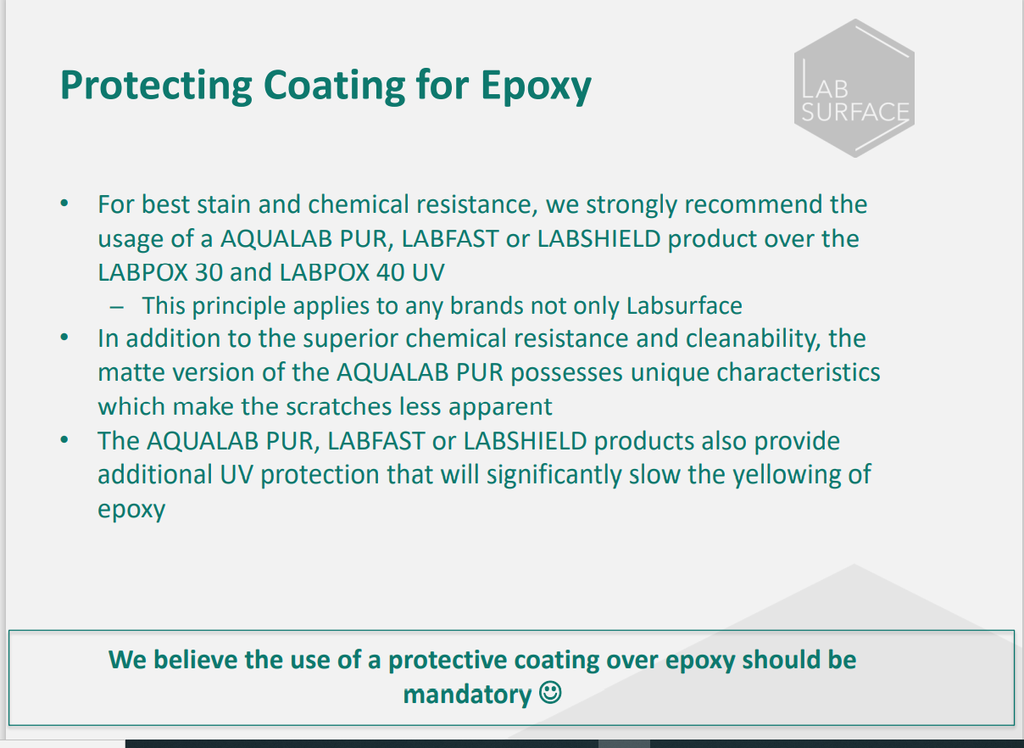 Protecting Coating for Epoxy

LAB SURFACE

• For best stain and chemical resistance, we strongly recommend the usage of a AQUALAB PUR, LABFAST or LABSHIELD product over the LABPOX 30 and LABPOX 40 UV
  – This principle applies to any brands not only Labsurface
• In addition to the superior chemical resistance and cleanability, the matte version of the AQUALAB PUR possesses unique characteristics which make the scratches less apparent
• The AQUALAB PUR, LABFAST or LABSHIELD products also provide additional UV protection that will significantly slow the yellowing of epoxy

We believe the use of a protective coating over epoxy should be mandatory ☺